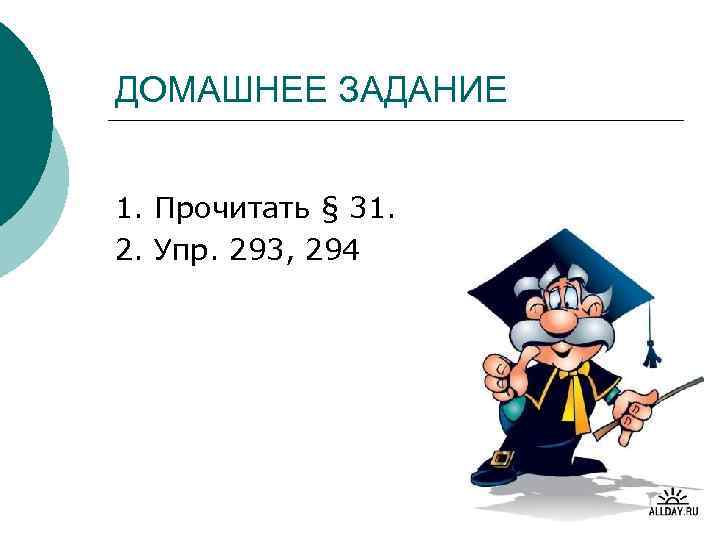 ДОМАШНЕЕ ЗАДАНИЕ

1. Прочитать § 31.
2. Упр. 293, 294

ALLDAY.RU